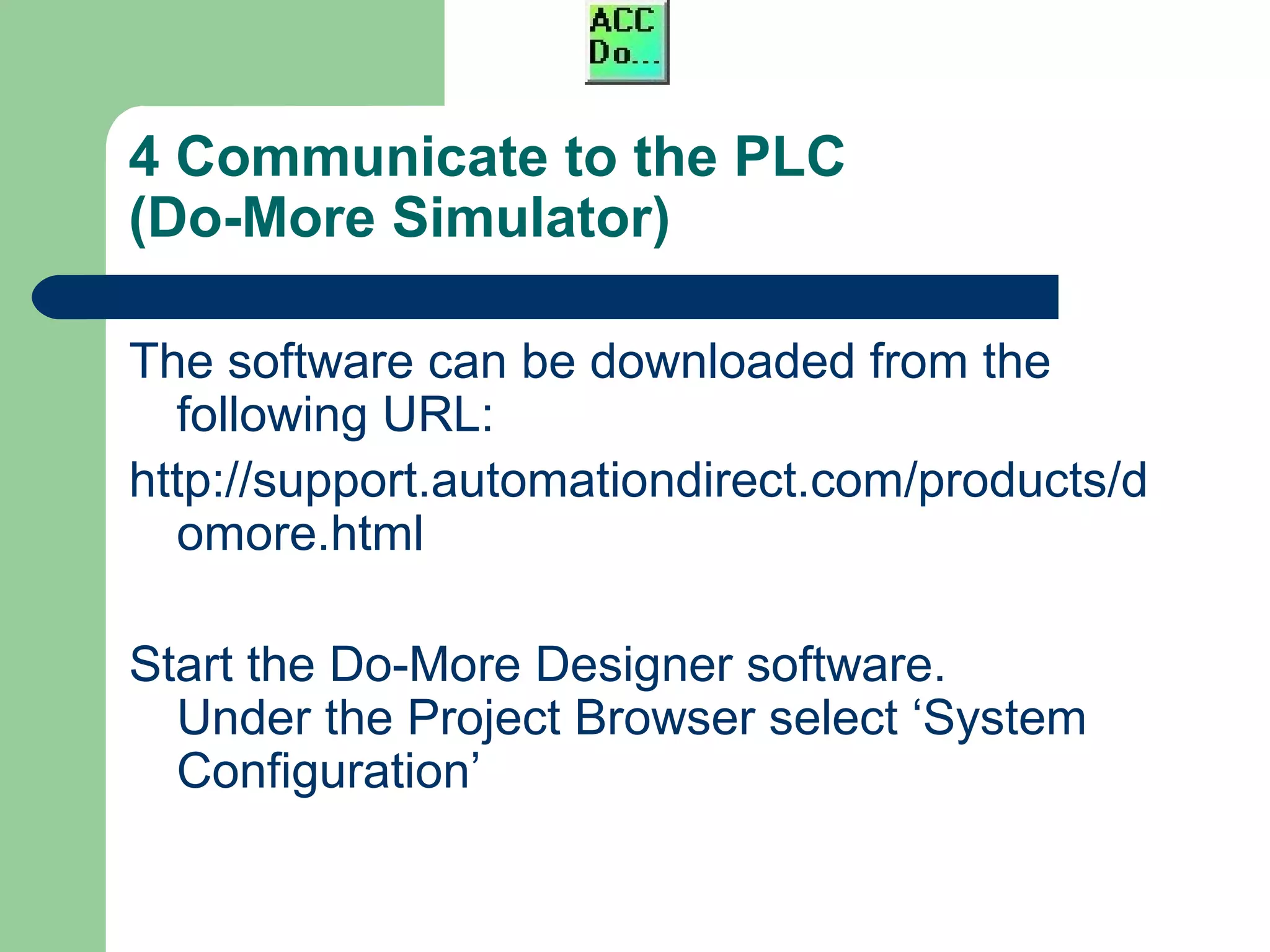 ACC
Do...

4 Communicate to the PLC
(Do-More Simulator)

The software can be downloaded from the following URL:

http://support.automationdirect.com/products/domore.html

Start the Do-More Designer software. Under the Project Browser select ‘System Configuration’